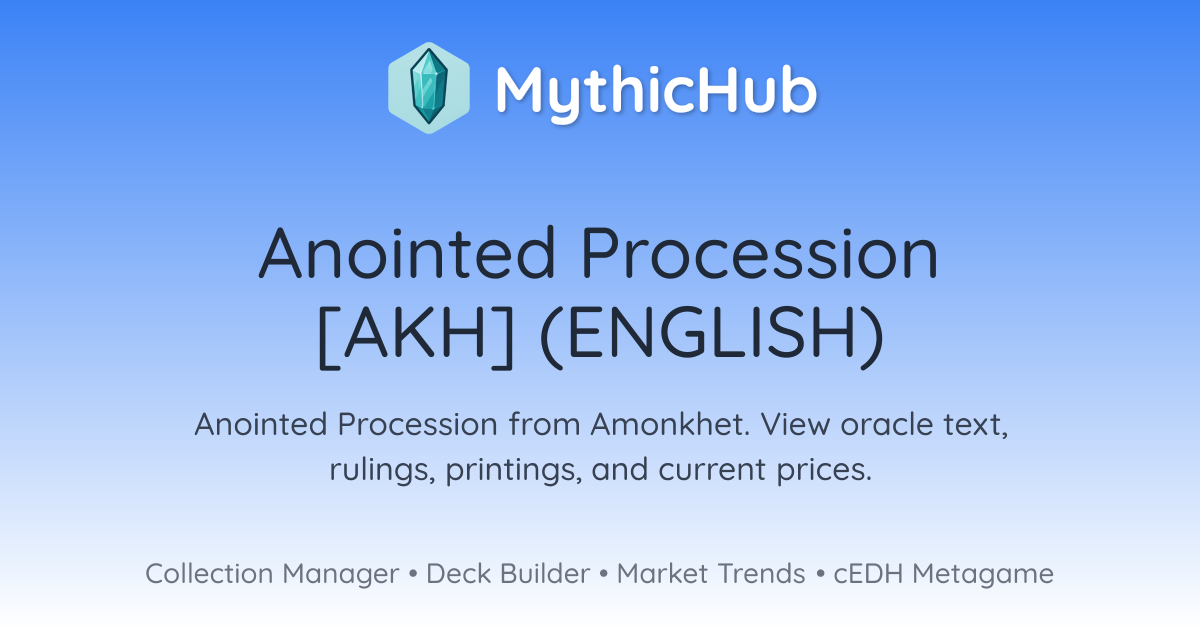 MythicHub

Anointed Procession [AKH] (ENGLISH)

Anointed Procession from Amonkhet. View oracle text, rulings, printings, and current prices.

Collection Manager • Deck Builder • Market Trends • cEDH Metagame